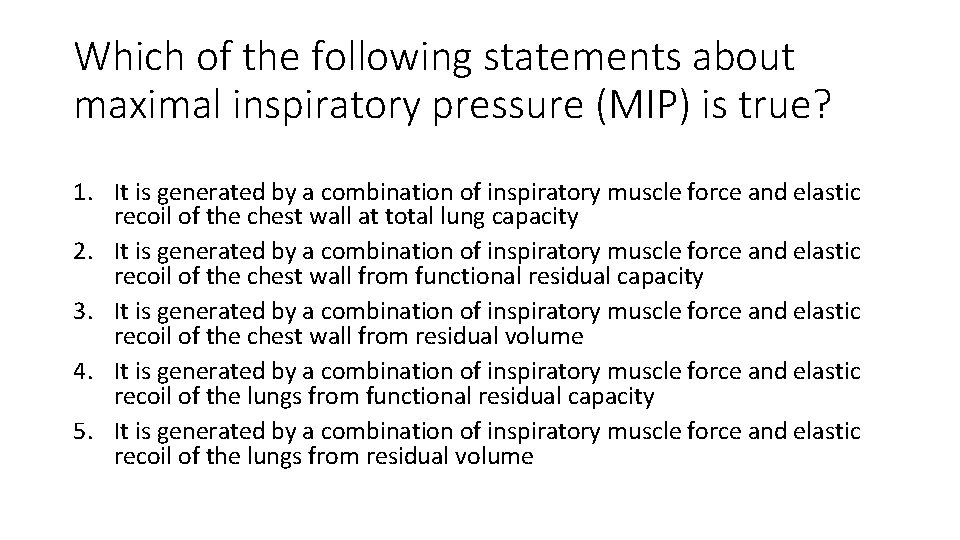 Which of the following statements about maximal inspiratory pressure (MIP) is true?

1. It is generated by a combination of inspiratory muscle force and elastic recoil of the chest wall at total lung capacity
2. It is generated by a combination of inspiratory muscle force and elastic recoil of the chest wall from functional residual capacity
3. It is generated by a combination of inspiratory muscle force and elastic recoil of the chest wall from residual volume
4. It is generated by a combination of inspiratory muscle force and elastic recoil of the lungs from functional residual capacity
5. It is generated by a combination of inspiratory muscle force and elastic recoil of the lungs from residual volume